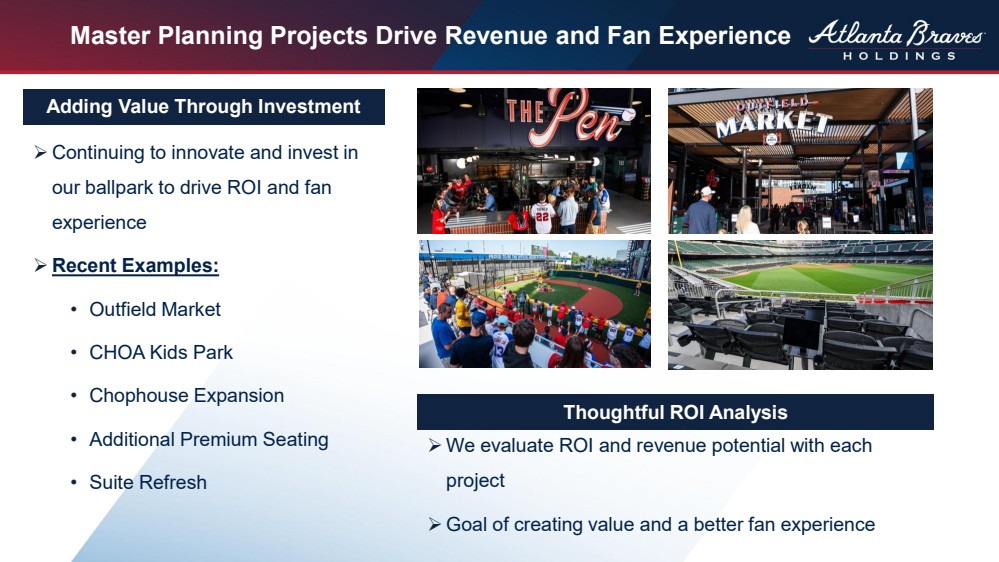 Master Planning Projects Drive Revenue and Fan Experience

Atlanta Braves HOLDINGS

Adding Value Through Investment

➢ Continuing to innovate and invest in our ballpark to drive ROI and fan experience

➢ Recent Examples:

• Outfield Market
• CHOA Kids Park
• Chophouse Expansion
• Additional Premium Seating
• Suite Refresh

THE Pen

OUTFIELD MARKET

22

Thoughtful ROI Analysis

➢ We evaluate ROI and revenue potential with each project

➢ Goal of creating value and a better fan experience